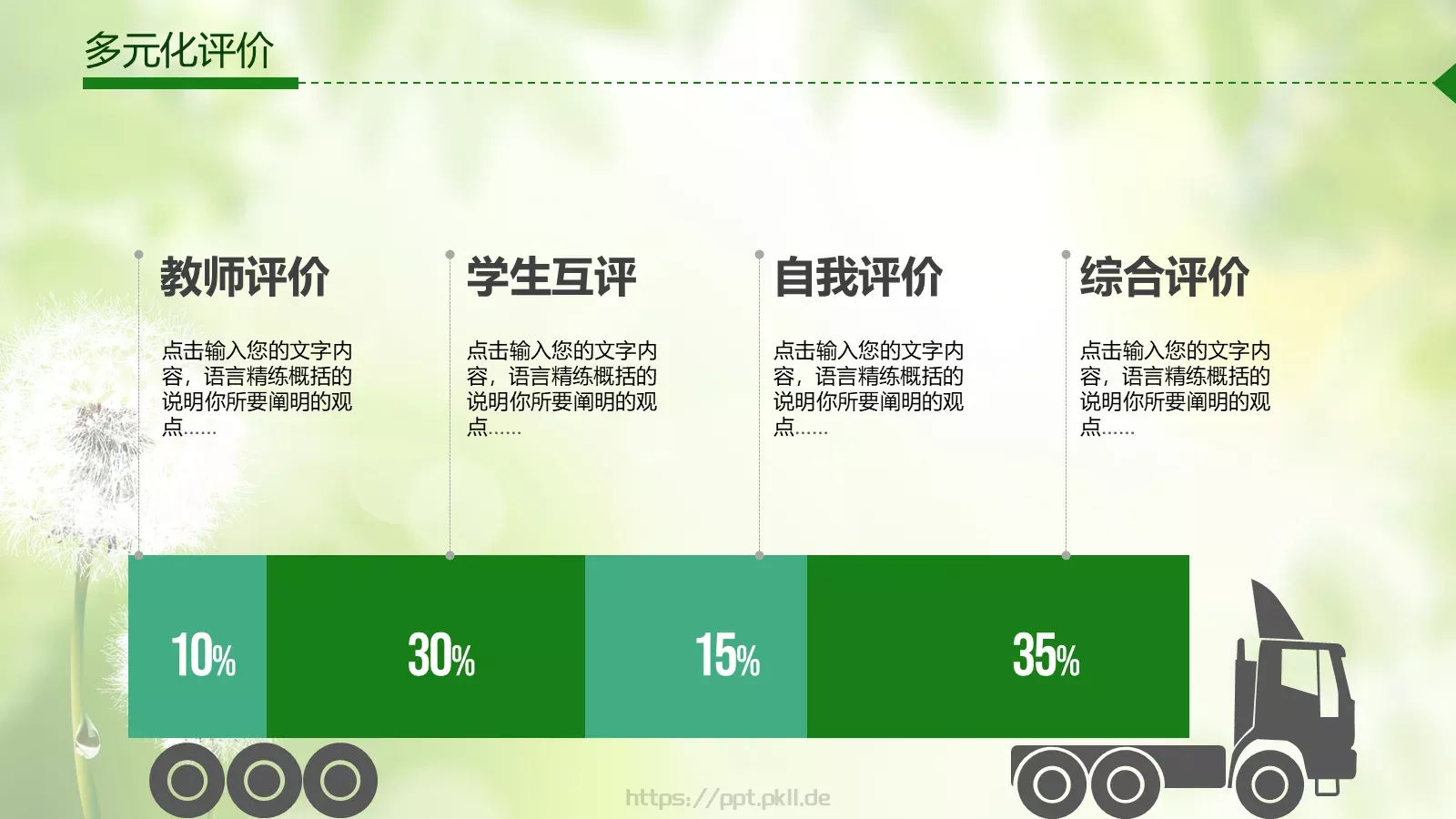 多元化评价

教师评价

点击输入您的文字内容，语言精练概括的说明你所要阐明的观点……

学生互评

点击输入您的文字内容，语言精练概括的说明你所要阐明的观点……

自我评价

点击输入您的文字内容，语言精练概括的说明你所要阐明的观点……

综合评价

点击输入您的文字内容，语言精练概括的说明你所要阐明的观点……

10%

30%

15%

35%

https://ppt.pkll.de